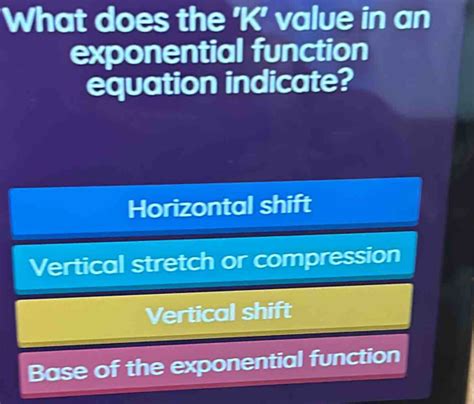 What does the 'K' value in an exponential function equation indicate?

Horizontal shift

Vertical stretch or compression

Vertical shift

Base of the exponential function